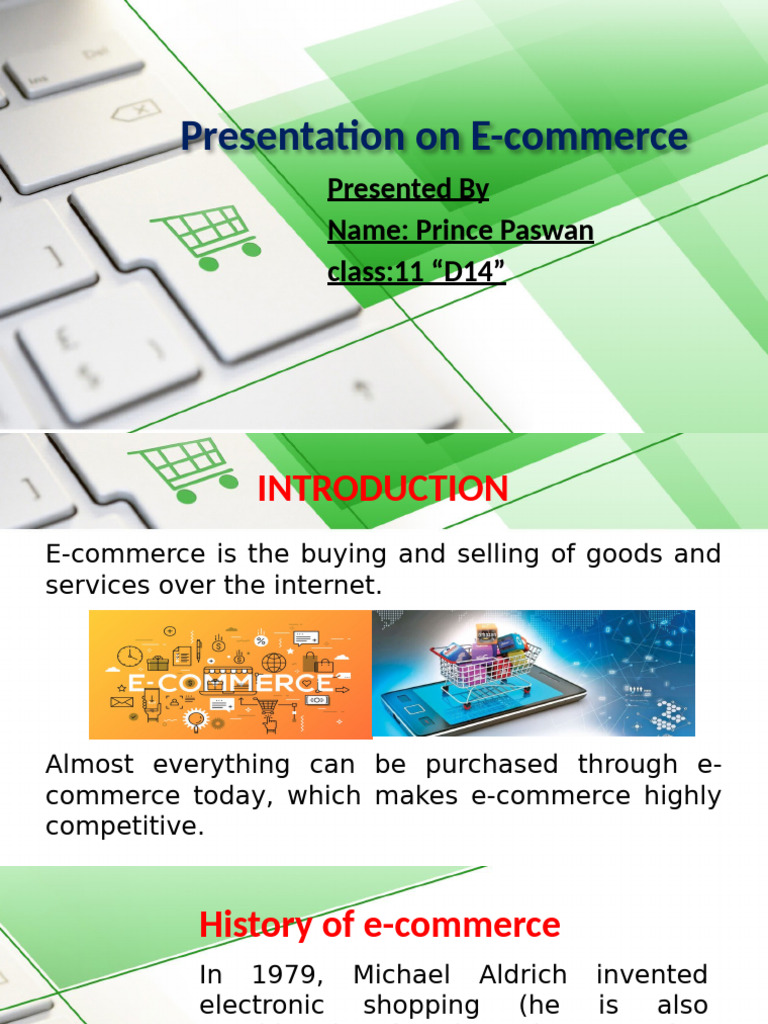 Presentation on E-commerce

Presented By
Name: Prince Paswan
class:11 “D14”

INTRODUCTION

E-commerce is the buying and selling of goods and services over the internet.

E-COMMERCE

Almost everything can be purchased through e-commerce today, which makes e-commerce highly competitive.

History of e-commerce

In 1979, Michael Aldrich invented electronic shopping (he is also